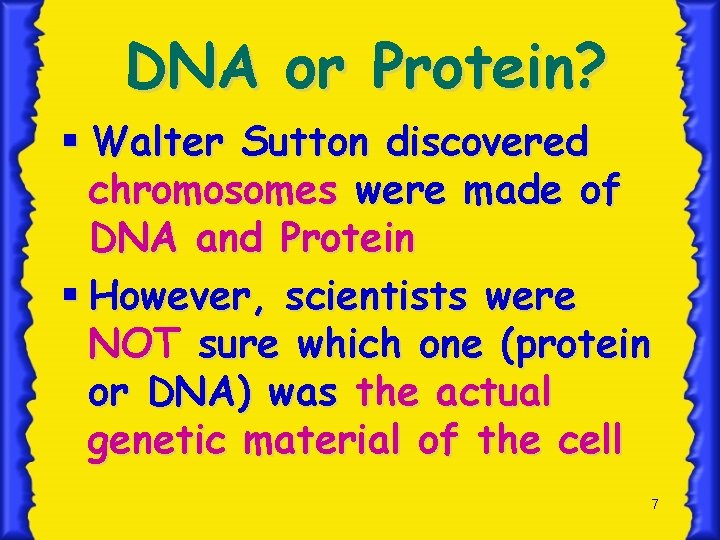 DNA or Protein?

▪ Walter Sutton discovered chromosomes were made of DNA and Protein

▪ However, scientists were NOT sure which one (protein or DNA) was the actual genetic material of the cell

7